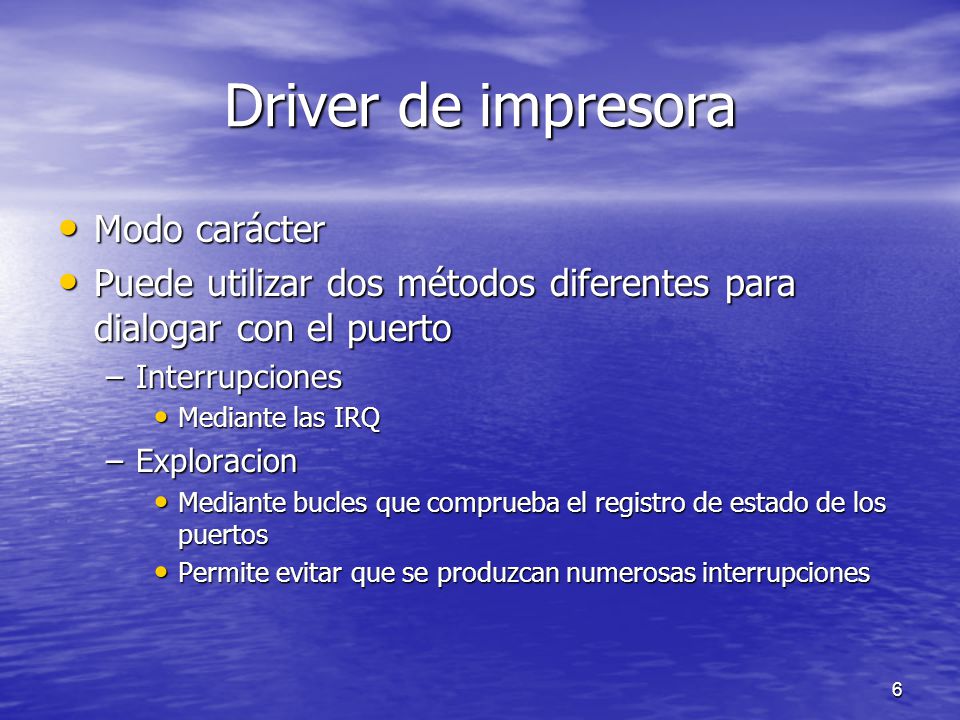 Driver de impresora

• Modo carácter
• Puede utilizar dos métodos diferentes para dialogar con el puerto
– Interrupciones
• Mediante las IRQ
– Exploracion
• Mediante bucles que comprueba el registro de estado de los puertos
• Permite evitar que se produzcan numerosas interrupciones

6